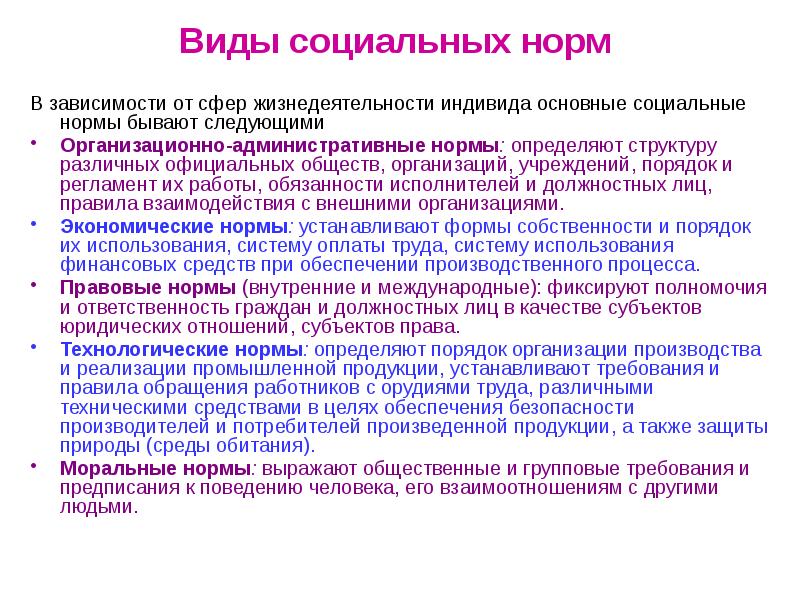 Виды социальных норм

В зависимости от сфер жизнедеятельности индивида основные социальные нормы бывают следующими

• Организационно-административные нормы: определяют структуру различных официальных обществ, организаций, учреждений, порядок и регламент их работы, обязанности исполнителей и должностных лиц, правила взаимодействия с внешними организациями.

• Экономические нормы: устанавливают формы собственности и порядок их использования, систему оплаты труда, систему использования финансовых средств при обеспечении производственного процесса.

• Правовые нормы (внутренние и международные): фиксируют полномочия и ответственность граждан и должностных лиц в качестве субъектов юридических отношений, субъектов права.

• Технологические нормы: определяют порядок организации производства и реализации промышленной продукции, устанавливают требования и правила обращения работников с орудиями труда, различными техническими средствами в целях обеспечения безопасности производителей и потребителей произведенной продукции, а также защиты природы (среды обитания).

• Моральные нормы: выражают общественные и групповые требования и предписания к поведению человека, его взаимоотношениям с другими людьми.